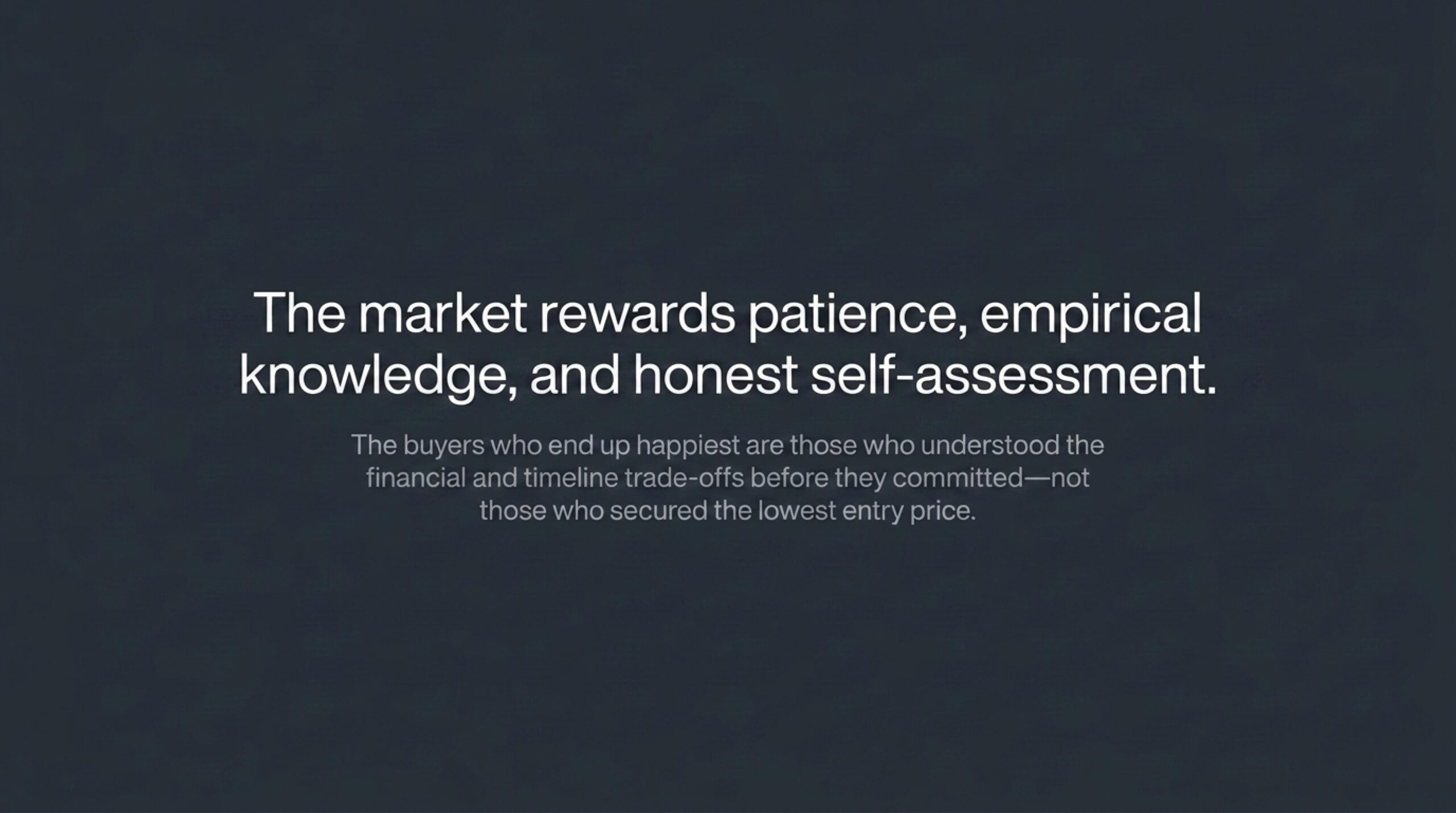 The market rewards patience, empirical knowledge, and honest self-assessment.

The buyers who end up happiest are those who understood the financial and timeline trade-offs before they committed—not those who secured the lowest entry price.